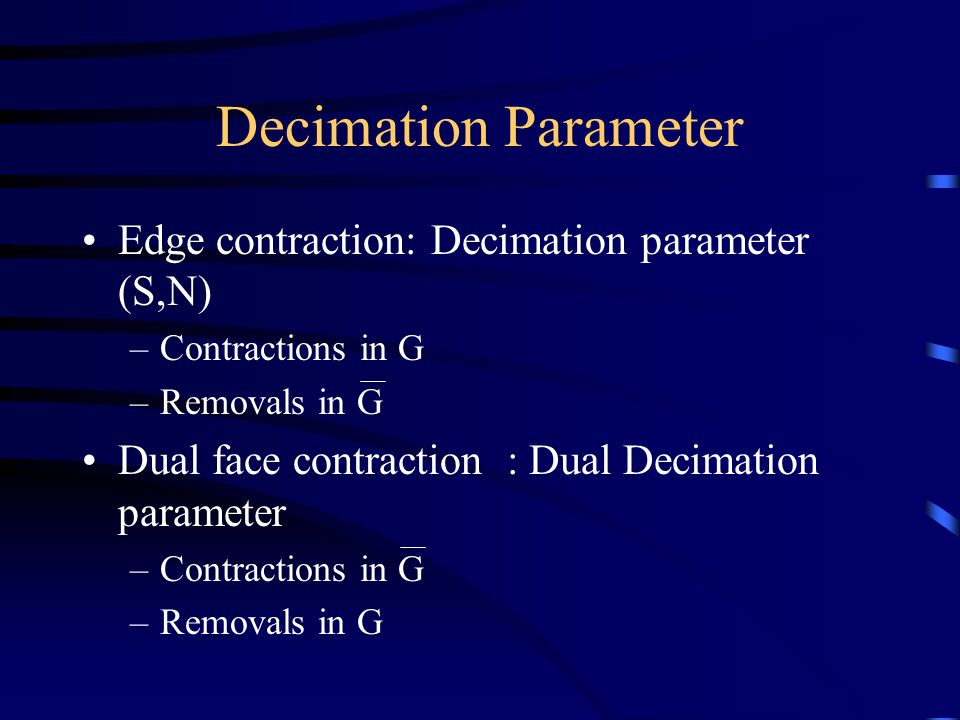 Decimation Parameter

• Edge contraction: Decimation parameter (S,N)
– Contractions in G
– Removals in $\overline{G}$

• Dual face contraction : Dual Decimation parameter
– Contractions in $\overline{G}$
– Removals in G